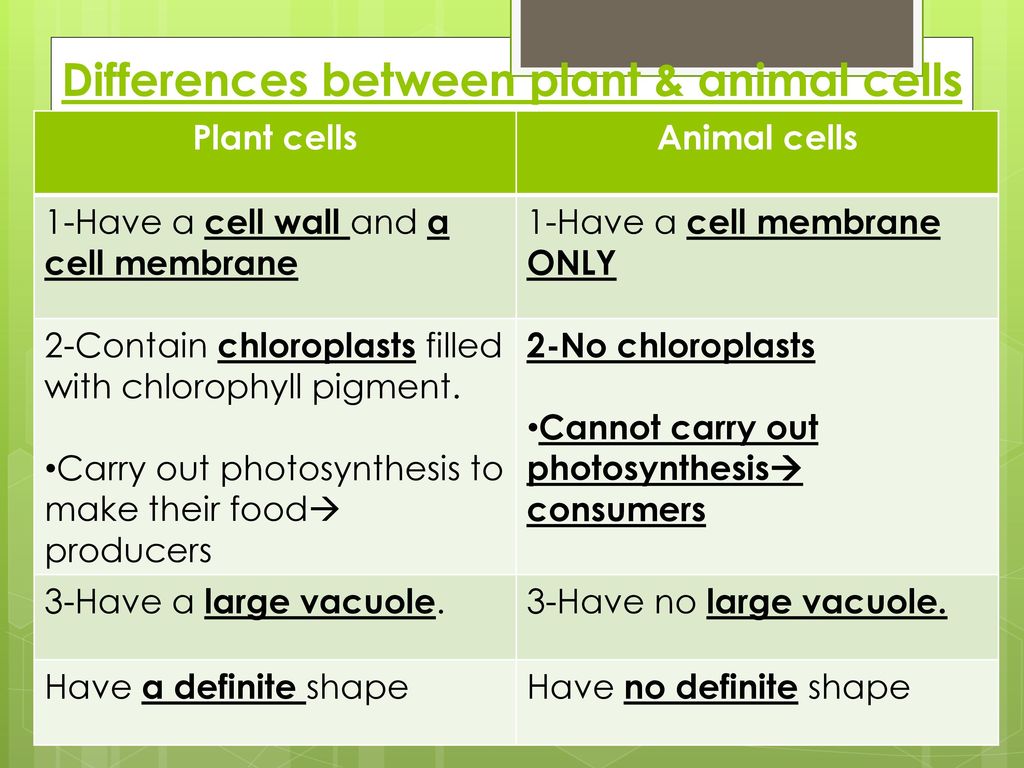 Differences between plant & animal cells

| Plant cells | Animal cells |
|---|---|
| 1-Have a cell wall and a cell membrane | 1-Have a cell membrane ONLY |
| 2-Contain chloroplasts filled with chlorophyll pigment. •Carry out photosynthesis to make their food→ producers | 2-No chloroplasts •Cannot carry out photosynthesis→ consumers |
| 3-Have a large vacuole. | 3-Have no large vacuole. |
| Have a definite shape | Have no definite shape |